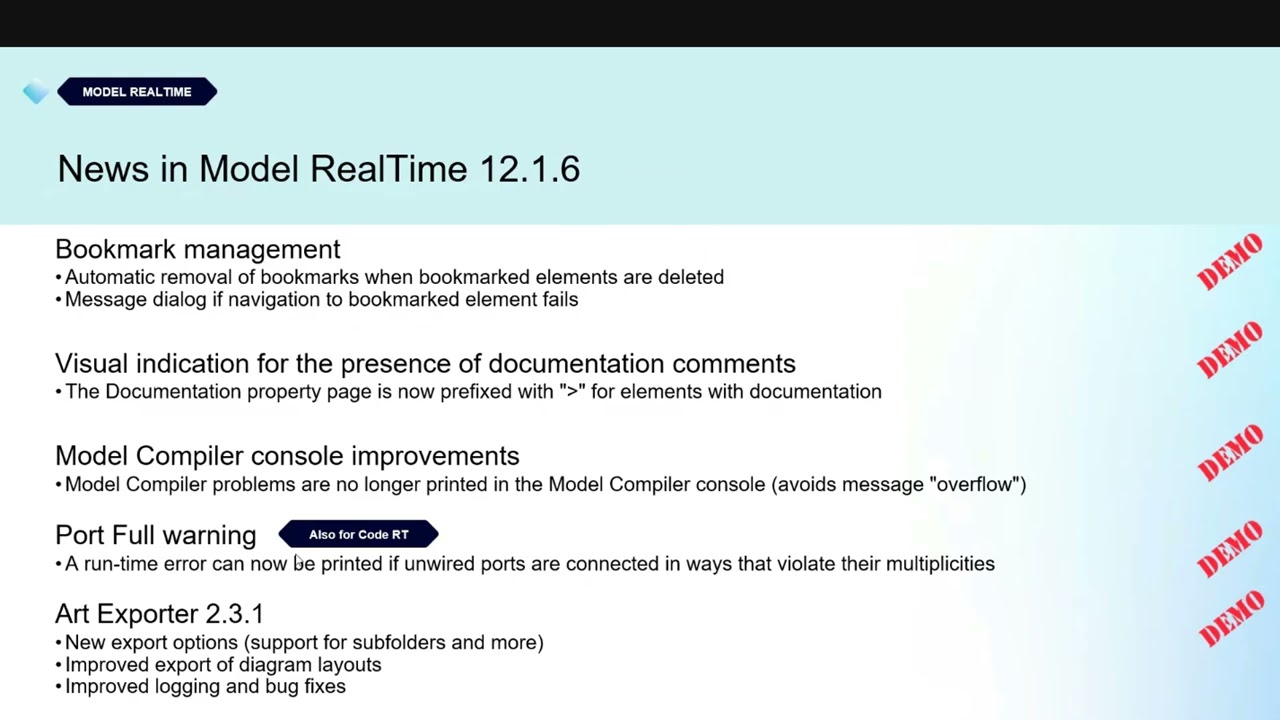 MODEL REALTIME

News in Model RealTime 12.1.6

Bookmark management
• Automatic removal of bookmarks when bookmarked elements are deleted
• Message dialog if navigation to bookmarked element fails

DEMO

Visual indication for the presence of documentation comments
• The Documentation property page is now prefixed with ">" for elements with documentation

DEMO

Model Compiler console improvements
• Model Compiler problems are no longer printed in the Model Compiler console (avoids message "overflow")

DEMO

Port Full warning Also for Code RT
• A run-time error can now be printed if unwired ports are connected in ways that violate their multiplicities

DEMO

Art Exporter 2.3.1
• New export options (support for subfolders and more)
• Improved export of diagram layouts
• Improved logging and bug fixes

DEMO